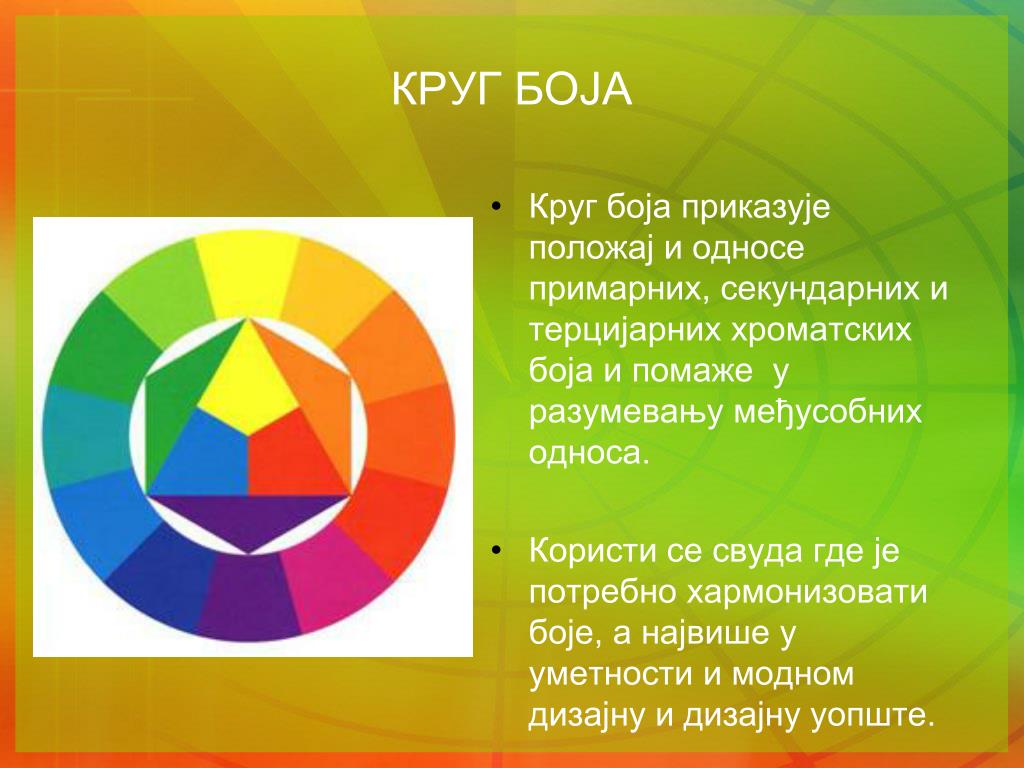 КРУГ БОЈА

• Круг боја приказује положај и односе примарних, секундарних и терцијарних хроматских боја и помаже у разумевању међусобних односа.

• Користи се свуда где је потребно хармонизовати боје, а највише у уметности и модном дизајну и дизајну уопште.